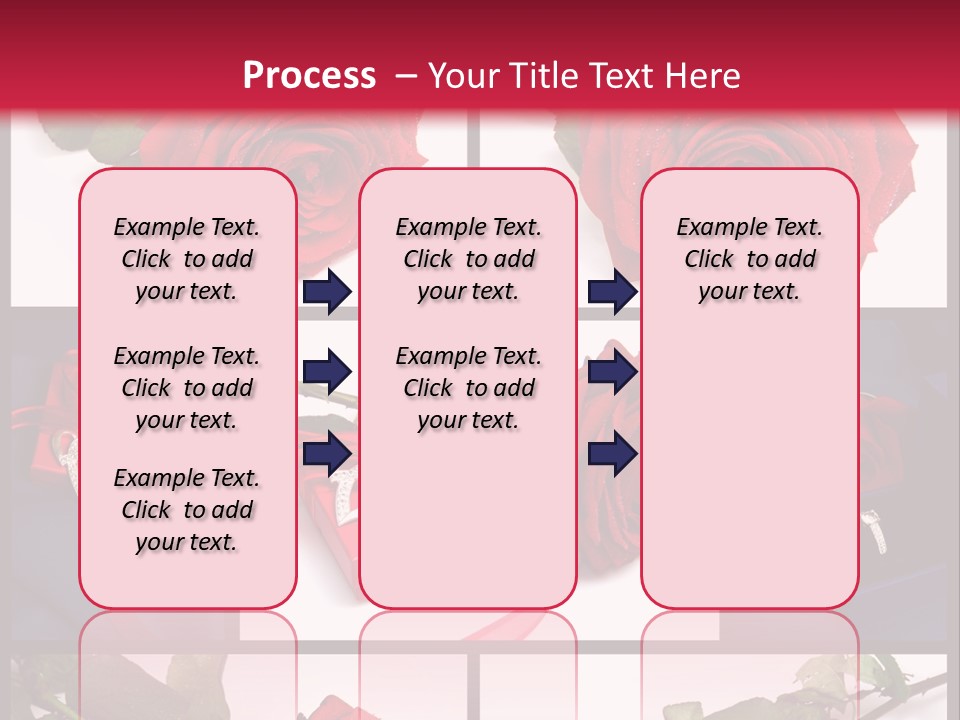 Process – Your Title Text Here

Example Text. Click to add your text.

Example Text. Click to add your text.

Example Text. Click to add your text.

Example Text. Click to add your text.

Example Text. Click to add your text.

Example Text. Click to add your text.